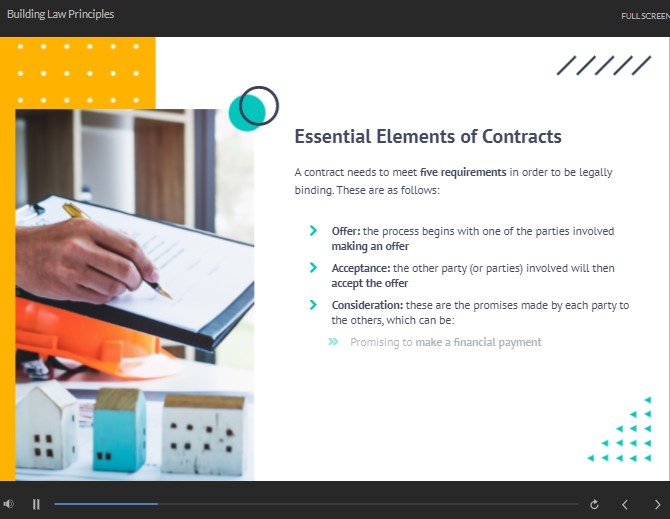 Building Law Principles

FULL SCREEN

Essential Elements of Contracts

A contract needs to meet five requirements in order to be legally binding. These are as follows:

Offer: the process begins with one of the parties involved making an offer

Acceptance: the other party (or parties) involved will then accept the offer

Consideration: these are the promises made by each party to the others, which can be:

Promising to make a financial payment